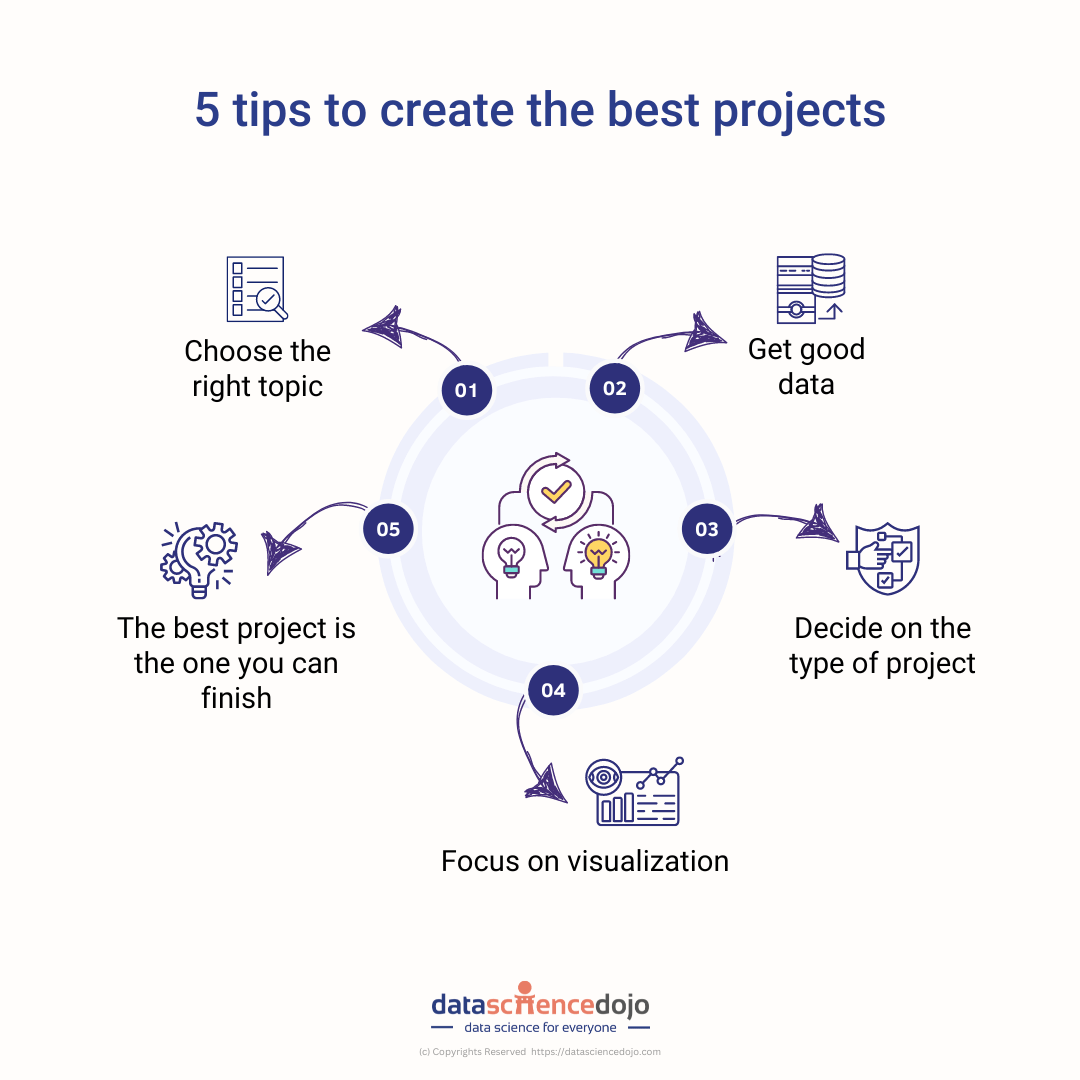 5 tips to create the best projects

01

Choose the right topic

02

Get good data

03

Decide on the type of project

04

Focus on visualization

05

The best project is the one you can finish

datasciencedojo
data science for everyone

(c) Copyrights Reserved https://datasciencedojo.com